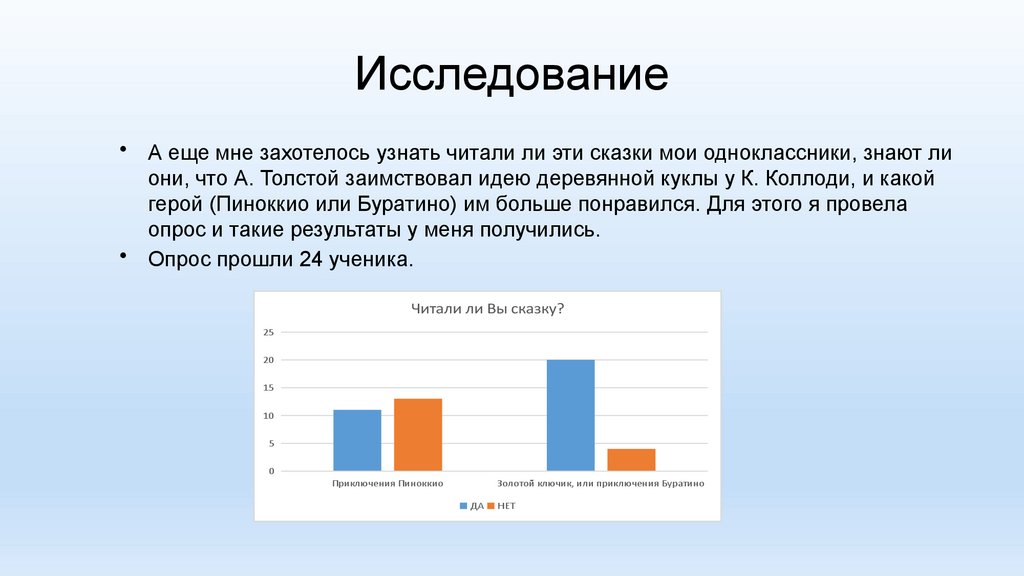 Исследование

• А еще мне захотелось узнать читали ли эти сказки мои одноклассники, знают ли они, что А. Толстой заимствовал идею деревянной куклы у К. Коллоди, и какой герой (Пиноккио или Буратино) им больше понравился. Для этого я провела опрос и такие результаты у меня получились.

• Опрос прошли 24 ученика.

Читали ли Вы сказку?

25
20
15
10
5
0

Приключения Пиноккио
Золотой ключик, или приключения Буратино

ДА
НЕТ